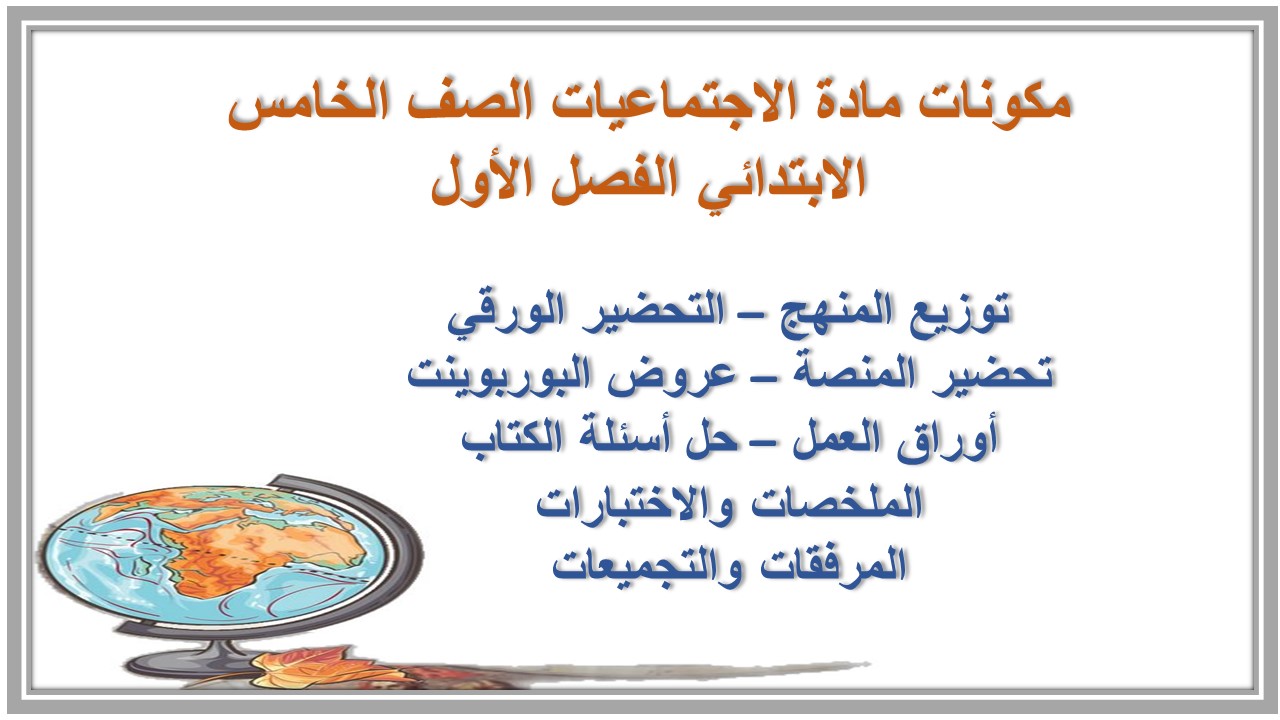 مكونات مادة الاجتماعيات الصف الخامس الابتدائي الفصل الأول

توزيع المنهج – التحضير الورقي
تحضير المنصة – عروض البوربوينت
أوراق العمل – حل أسئلة الكتاب
الملخصات والاختبارات
المرفقات والتجميعات